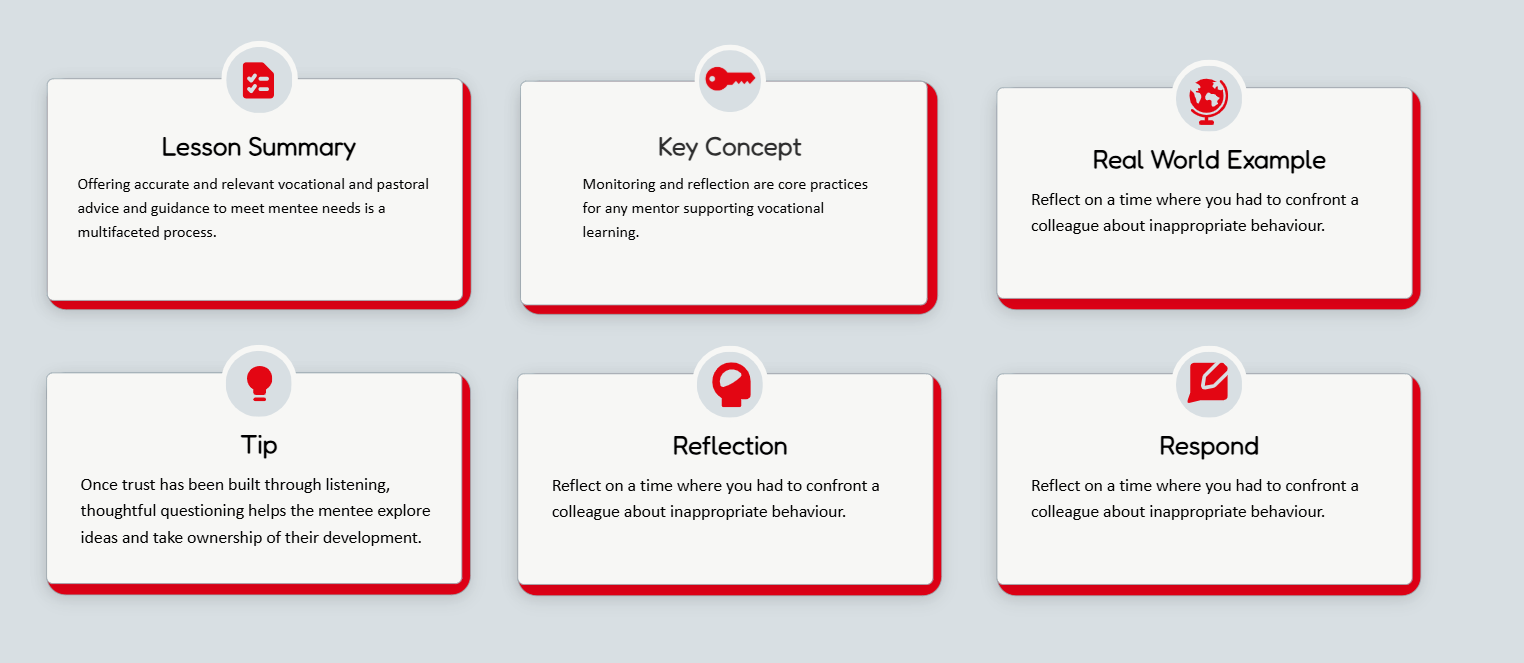 Lesson Summary

Offering accurate and relevant vocational and pastoral advice and guidance to meet mentee needs is a multifaceted process.

Key Concept

Monitoring and reflection are core practices for any mentor supporting vocational learning.

Real World Example

Reflect on a time where you had to confront a colleague about inappropriate behaviour.

Tip

Once trust has been built through listening, thoughtful questioning helps the mentee explore ideas and take ownership of their development.

Reflection

Reflect on a time where you had to confront a colleague about inappropriate behaviour.

Respond

Reflect on a time where you had to confront a colleague about inappropriate behaviour.